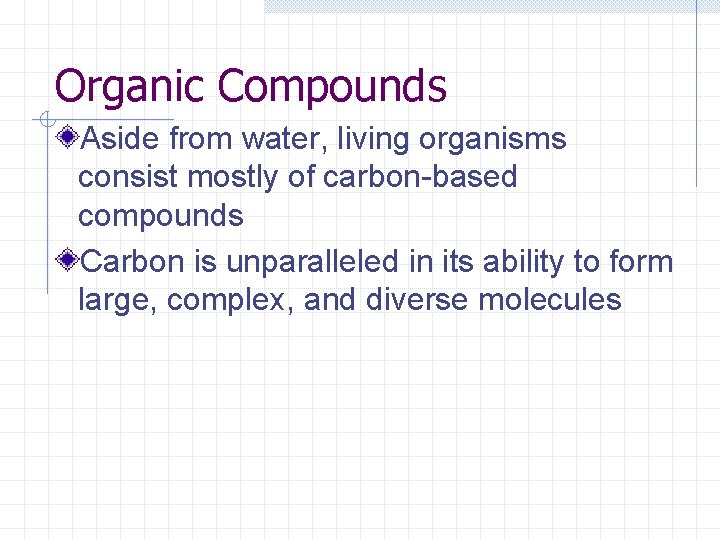 Organic Compounds

Aside from water, living organisms consist mostly of carbon-based compounds

Carbon is unparalleled in its ability to form large, complex, and diverse molecules